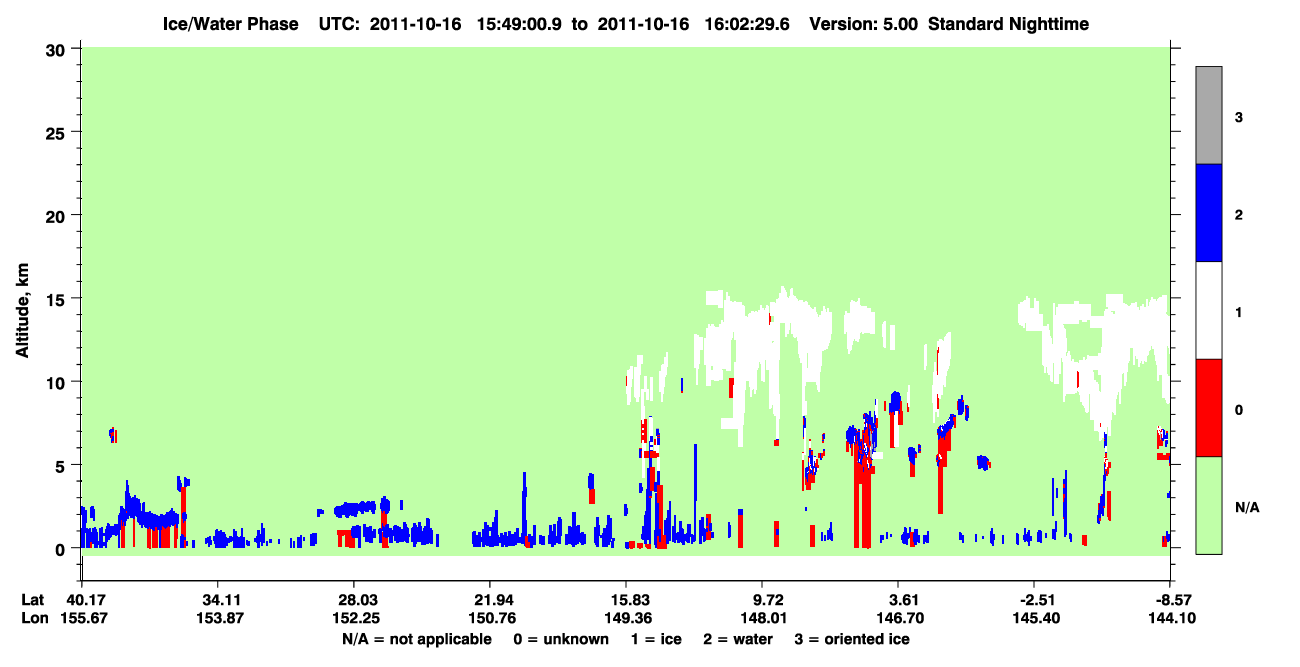 Ice/Water Phase UTC: 2011-10-16 15:49:00.9 to 2011-10-16 16:02:29.6 Version: 5.00 Standard Nighttime

Altitude, km

30
25
20
15
10
5
0

3
2
1
0
N/A

Lat 40.17 34.11 28.03 21.94 15.83 9.72 3.61 -2.51 -8.57
Lon 155.67 153.87 152.25 150.76 149.36 148.01 146.70 145.40 144.10

N/A = not applicable 0 = unknown 1 = ice 2 = water 3 = oriented ice